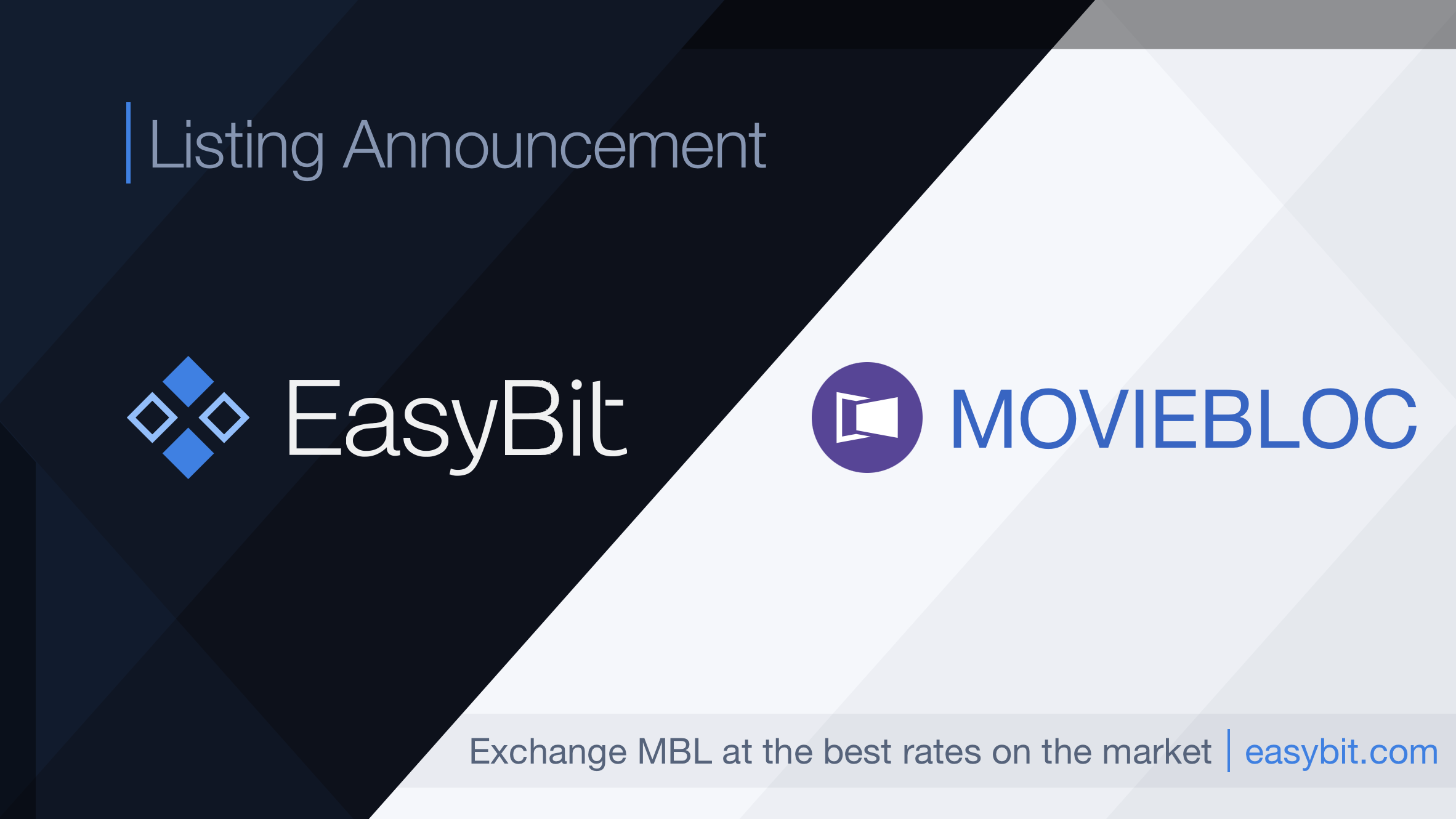 Listing Announcement

EasyBit

MOVIEBLOC

Exchange MBL at the best rates on the market | easybit.com